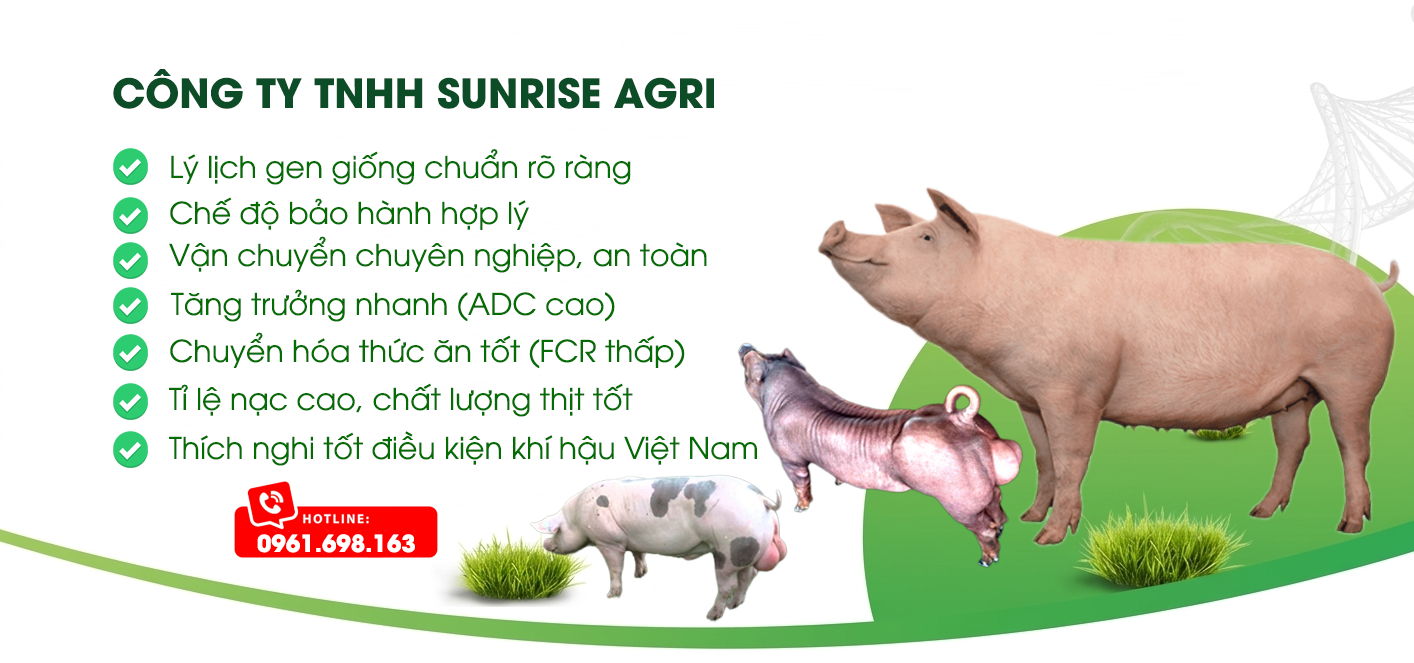 CÔNG TY TNHH SUNRISE AGRI

Lý lịch gen giống chuẩn rõ ràng
Chế độ bảo hành hợp lý
Vận chuyển chuyên nghiệp, an toàn
Tăng trưởng nhanh (ADC cao)
Chuyển hóa thức ăn tốt (FCR thấp)
Tỉ lệ nạc cao, chất lượng thịt tốt
Thích nghi tốt điều kiện khí hậu Việt Nam

HOTLINE:
0961.698.163